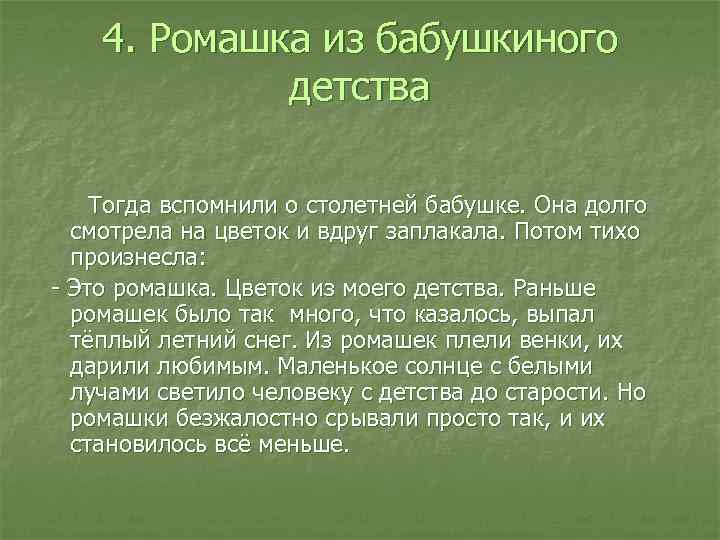 4. Ромашка из бабушкиного детства

Тогда вспомнили о столетней бабушке. Она долго смотрела на цветок и вдруг заплакала. Потом тихо произнесла:

- Это ромашка. Цветок из моего детства. Раньше ромашек было так много, что казалось, выпал тёплый летний снег. Из ромашек плели венки, их дарили любимым. Маленькое солнце с белыми лучами светило человеку с детства до старости. Но ромашки безжалостно срывали просто так, и их становилось всё меньше.